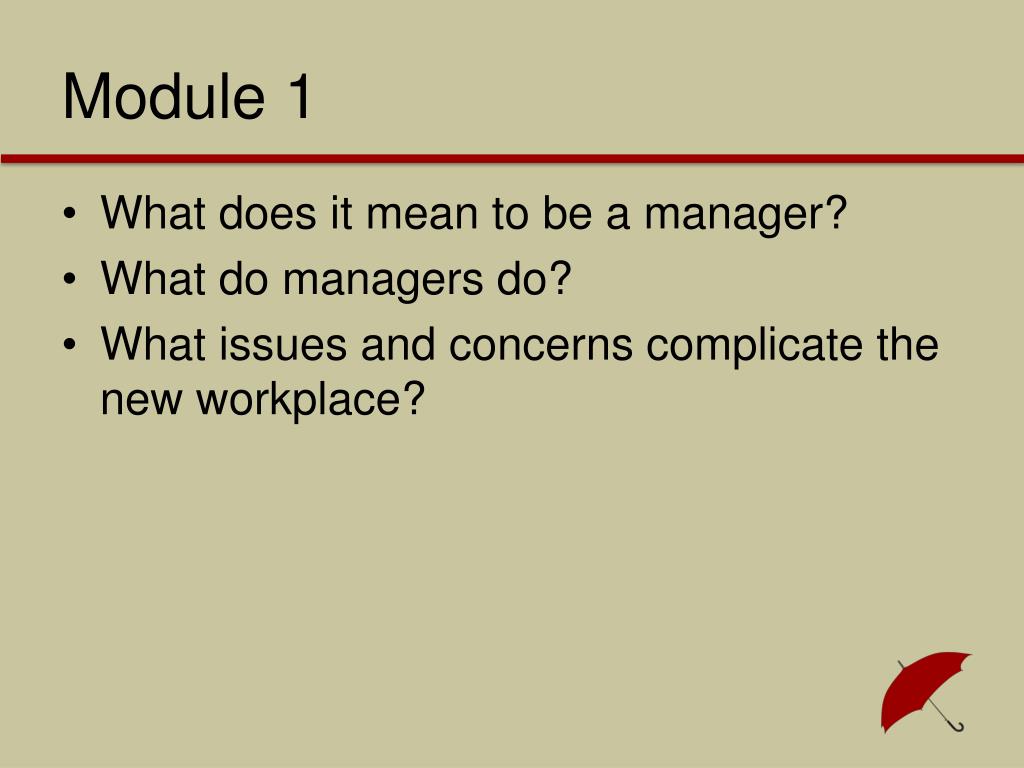 Module 1

• What does it mean to be a manager?
• What do managers do?
• What issues and concerns complicate the new workplace?